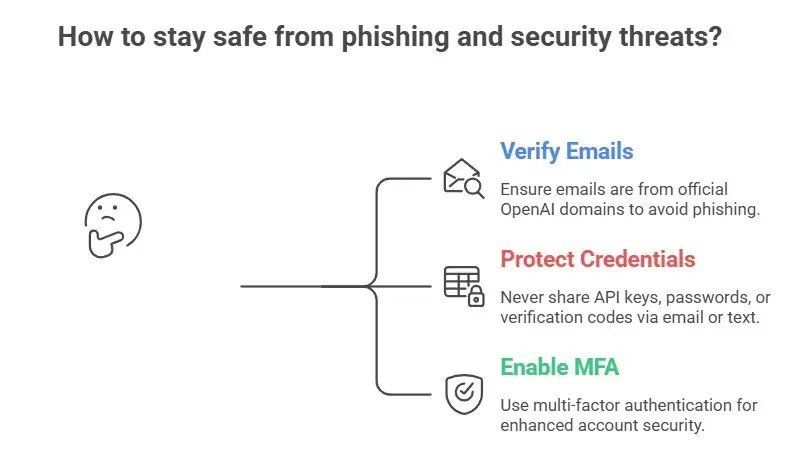 How to stay safe from phishing and security threats?

Verify Emails

Ensure emails are from official OpenAI domains to avoid phishing.

Protect Credentials

Never share API keys, passwords, or verification codes via email or text.

Enable MFA

Use multi-factor authentication for enhanced account security.